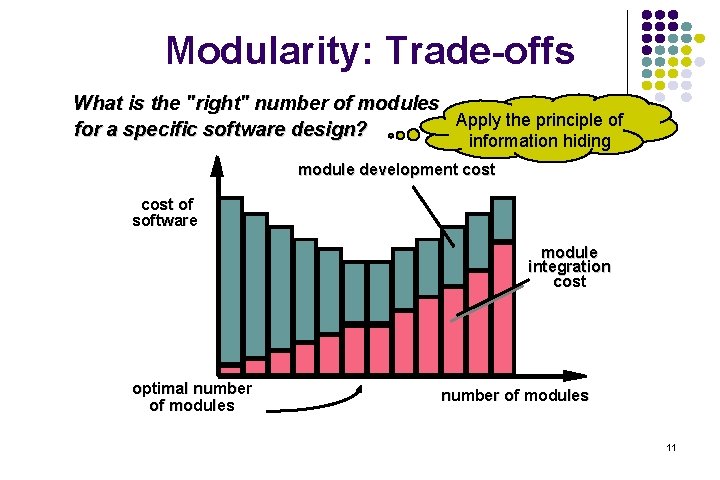 Modularity: Trade-offs

What is the "right" number of modules for a specific software design?

Apply the principle of information hiding

module development cost

cost of software

module integration cost

optimal number of modules

number of modules

11